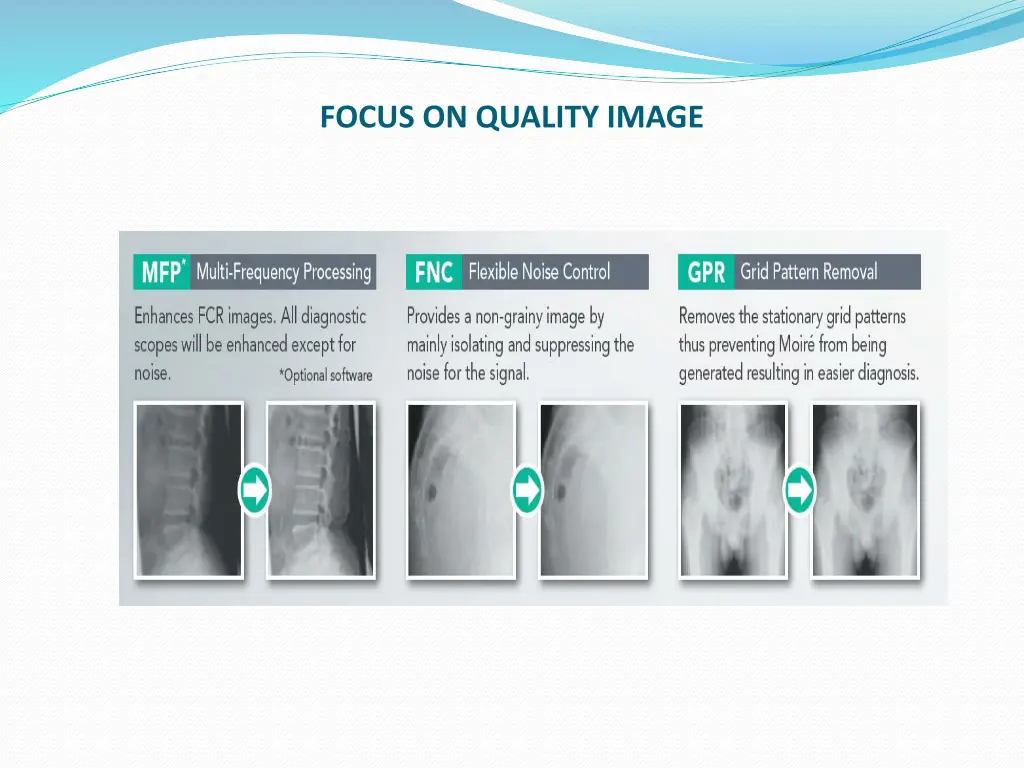 FOCUS ON QUALITY IMAGE

MFP* Multi-Frequency Processing

Enhances FCR images. All diagnostic scopes will be enhanced except for noise. *Optional software

FNC Flexible Noise Control

Provides a non-grainy image by mainly isolating and suppressing the noise for the signal.

GPR Grid Pattern Removal

Removes the stationary grid patterns thus preventing Moiré from being generated resulting in easier diagnosis.